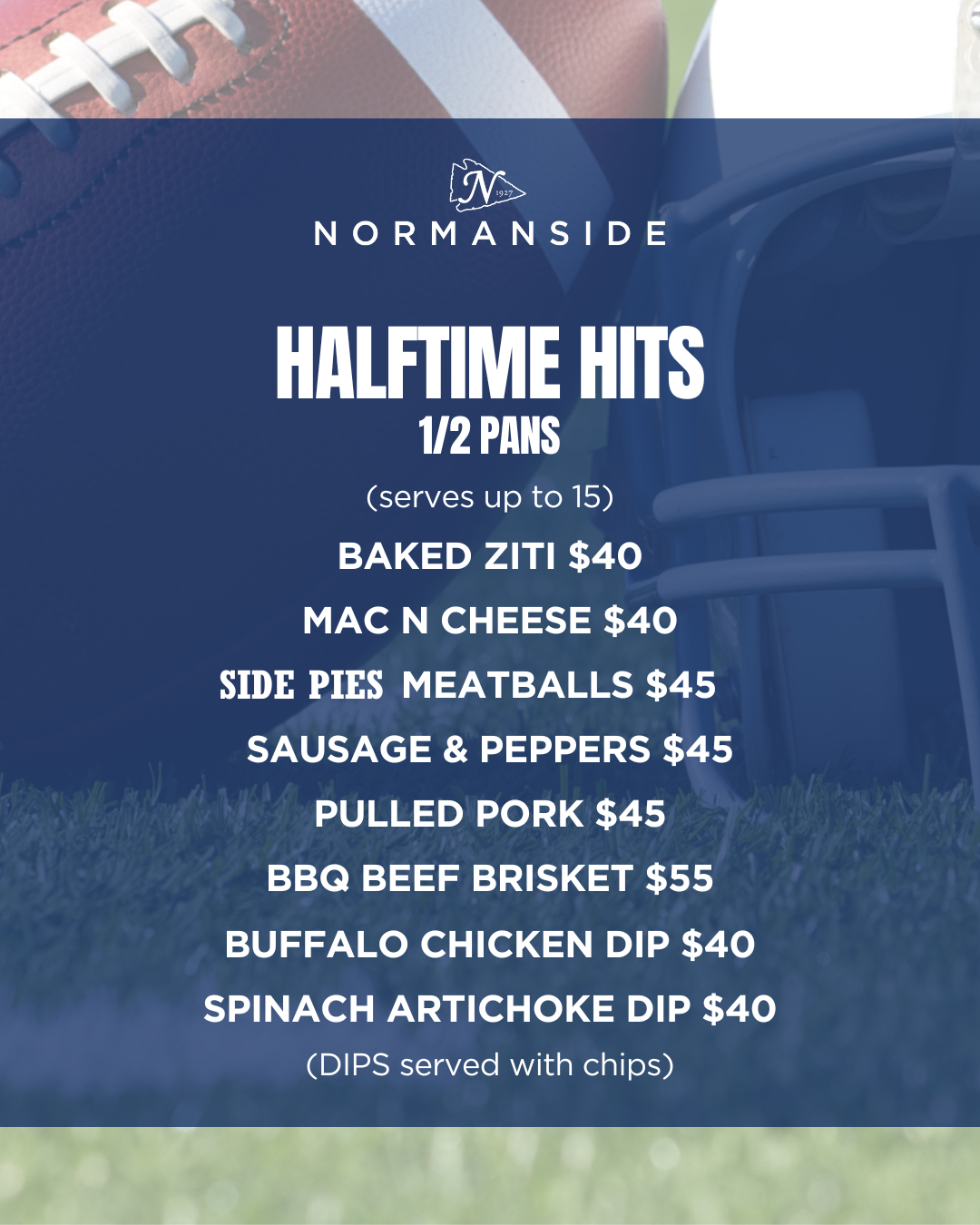 N
1927
NORMANSIDE

HALFTIME HITS
1/2 PANS

(serves up to 15)

BAKED ZITI $40

MAC N CHEESE $40

SIDE PIES MEATBALLS $45

SAUSAGE & PEPPERS $45

PULLED PORK $45

BBQ BEEF BRISKET $55

BUFFALO CHICKEN DIP $40

SPINACH ARTICHOKE DIP $40

(DIPS served with chips)